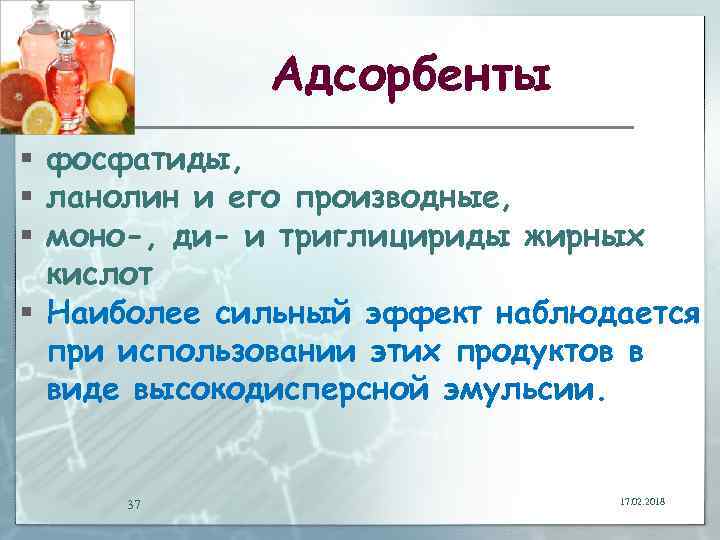 Адсорбенты

▪ фосфатиды,
▪ ланолин и его производные,
▪ моно-, ди- и триглицириды жирных кислот
▪ Наиболее сильный эффект наблюдается при использовании этих продуктов в виде высокодисперсной эмульсии.

37

17.02.2018